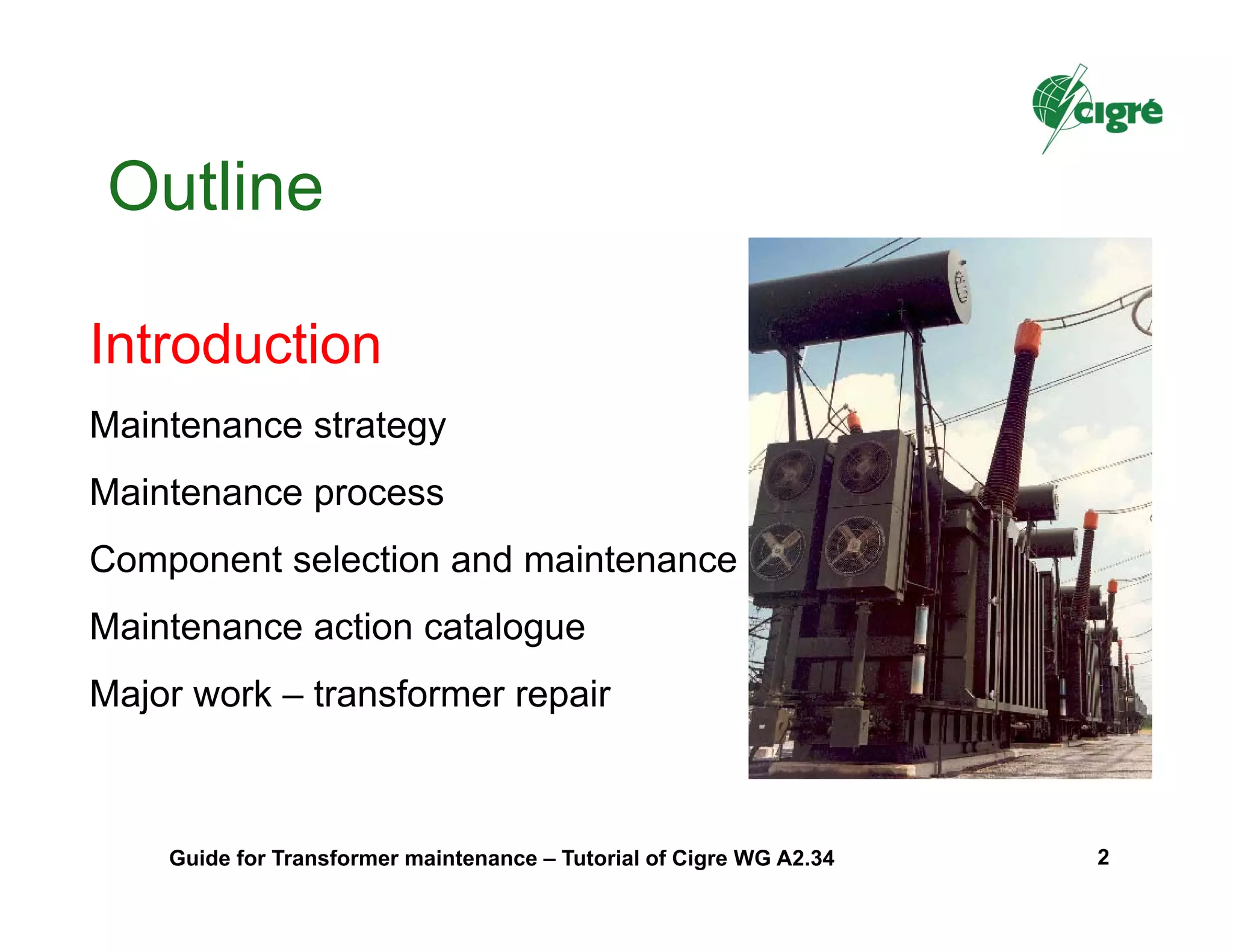 cigré

Outline

Introduction

Maintenance strategy

Maintenance process

Component selection and maintenance

Maintenance action catalogue

Major work – transformer repair

Guide for Transformer maintenance – Tutorial of Cigre WG A2.34

2